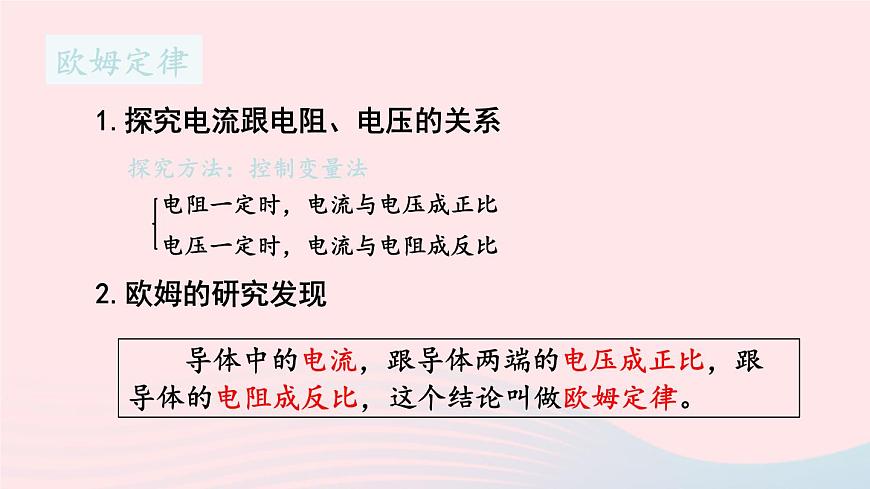 欧姆定律

1. 探究电流跟电阻、电压的关系

探究方法：控制变量法

电阻一定时，电流与电压成正比
电压一定时，电流与电阻成反比

2. 欧姆的研究发现

导体中的电流，跟导体两端的电压成正比，跟导体的电阻成反比，这个结论叫做欧姆定律。